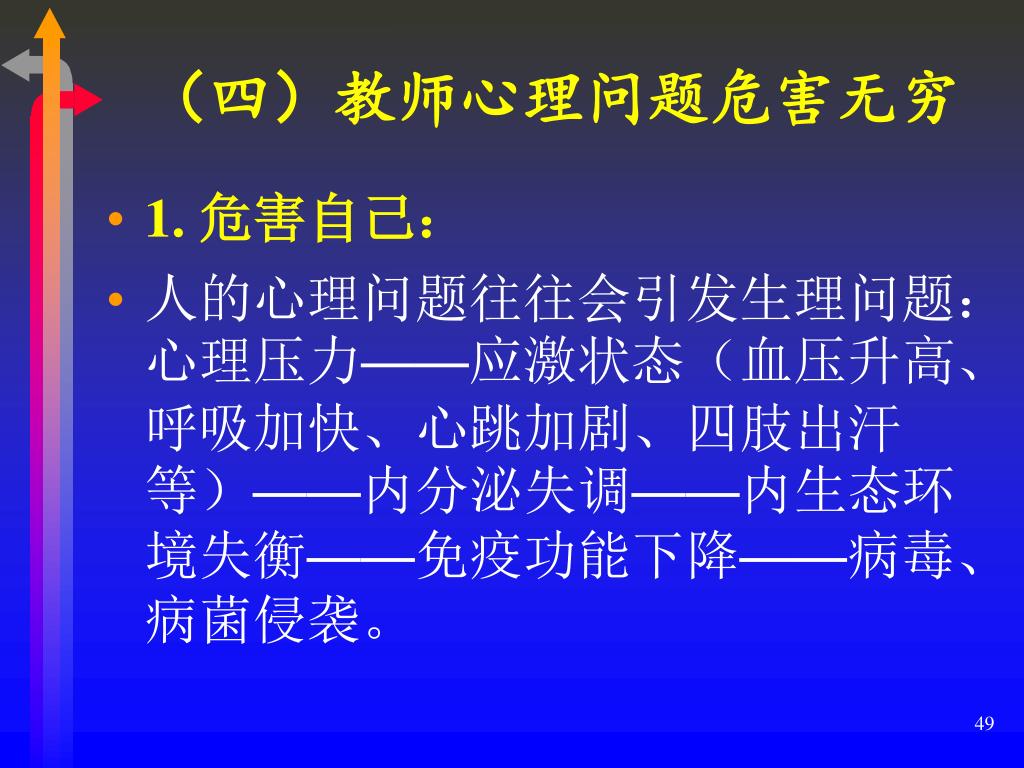 （四）教师心理问题危害无穷

• 1. 危害自己：

• 人的心理问题往往会引发生理问题：心理压力——应激状态（血压升高、呼吸加快、心跳加剧、四肢出汗等）——内分泌失调——内生态环境失衡——免疫功能下降——病毒、病菌侵袭。

49